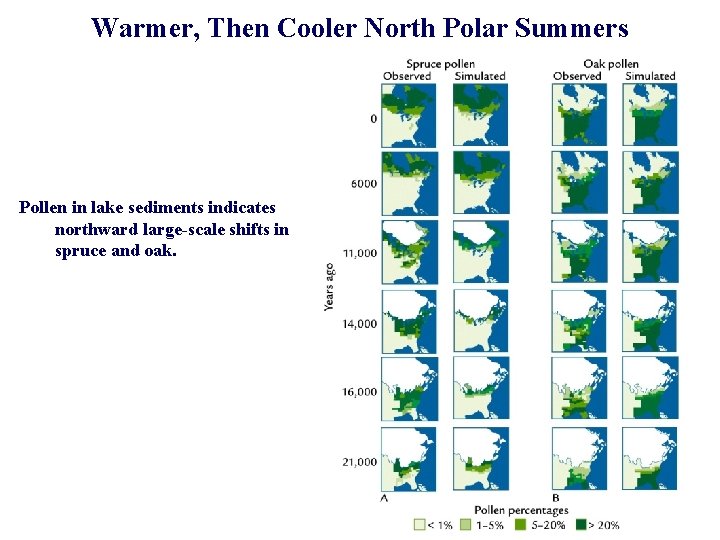 Warmer, Then Cooler North Polar Summers

Pollen in lake sediments indicates northward large-scale shifts in spruce and oak.

Spruce pollen
Observed Simulated

Oak pollen
Observed Simulated

Years ago

0

6000

11,000

14,000

16,000

21,000

A

B

Pollen percentages

< 1% 1–5% 5–20% > 20%